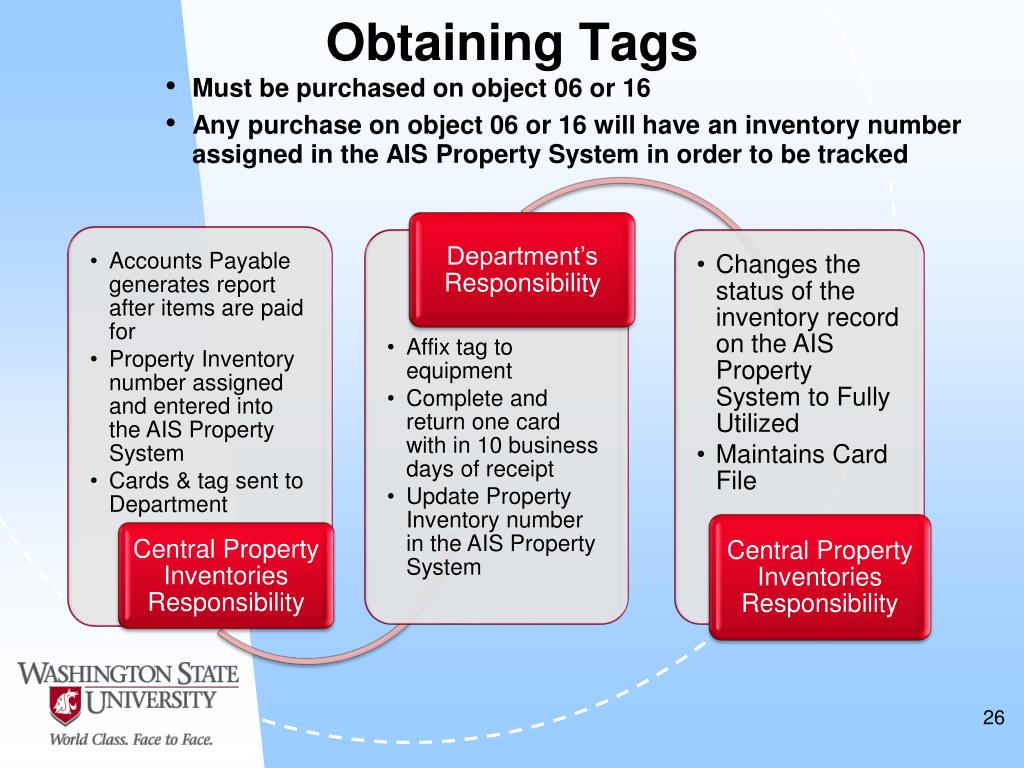 Obtaining Tags

• Must be purchased on object 06 or 16
• Any purchase on object 06 or 16 will have an inventory number assigned in the AIS Property System in order to be tracked

• Accounts Payable generates report after items are paid for
• Property Inventory number assigned and entered into the AIS Property System
• Cards & tag sent to Department

Central Property Inventories Responsibility

Department's Responsibility

• Affix tag to equipment
• Complete and return one card with in 10 business days of receipt
• Update Property Inventory number in the AIS Property System

• Changes the status of the inventory record on the AIS Property System to Fully Utilized
• Maintains Card File

Central Property Inventories Responsibility

WASHINGTON STATE UNIVERSITY
World Class. Face to Face.

26